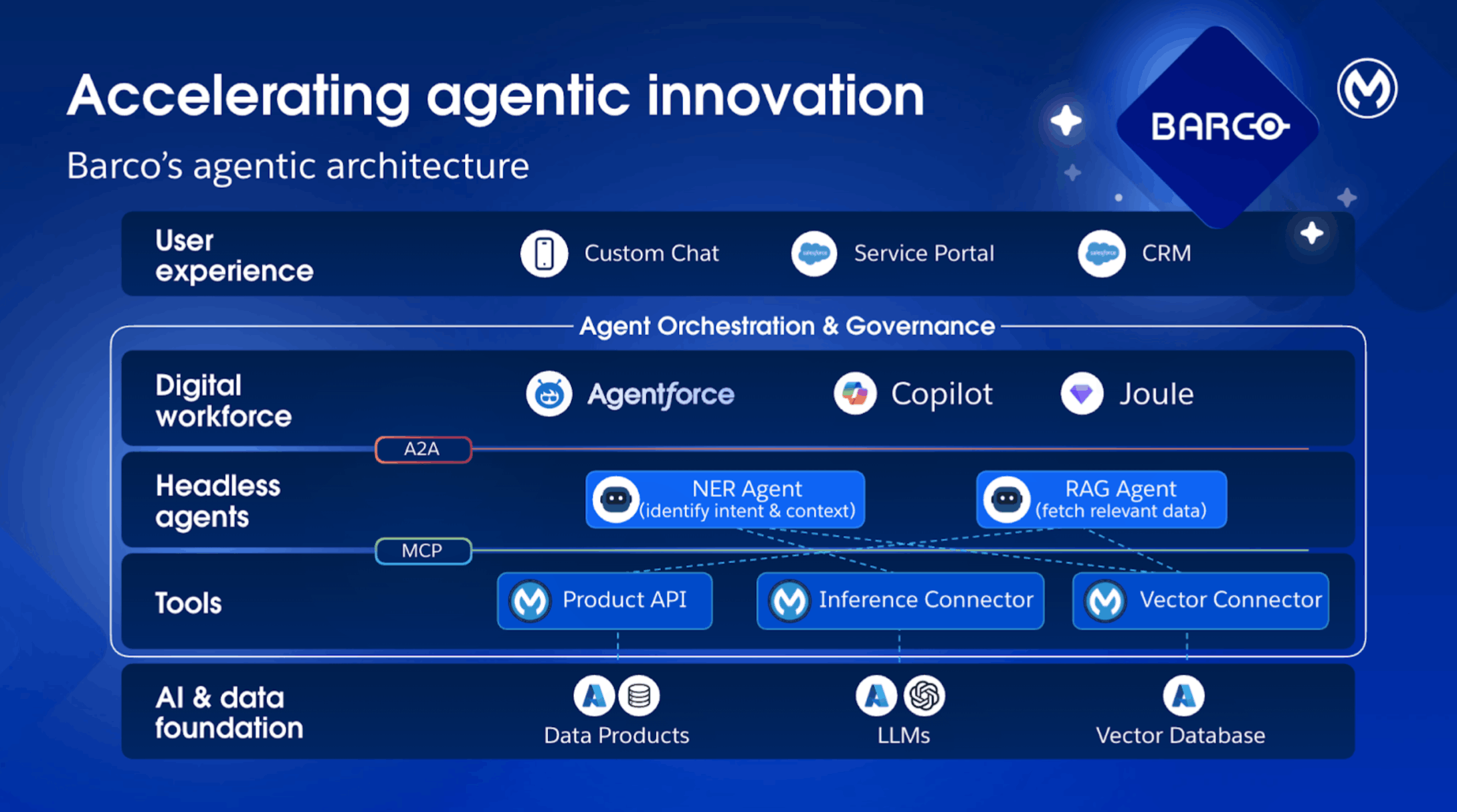 Accelerating agentic innovation

Barco's agentic architecture

BARCO

User experience

Custom Chat

Service Portal

CRM

Agent Orchestration & Governance

Digital workforce

Agentforce

Copilot

Joule

A2A

Headless agents

NER Agent (identify intent & context)

RAG Agent (fetch relevant data)

MCP

Tools

Product API

Inference Connector

Vector Connector

AI & data foundation

Data Products

LLMs

Vector Database